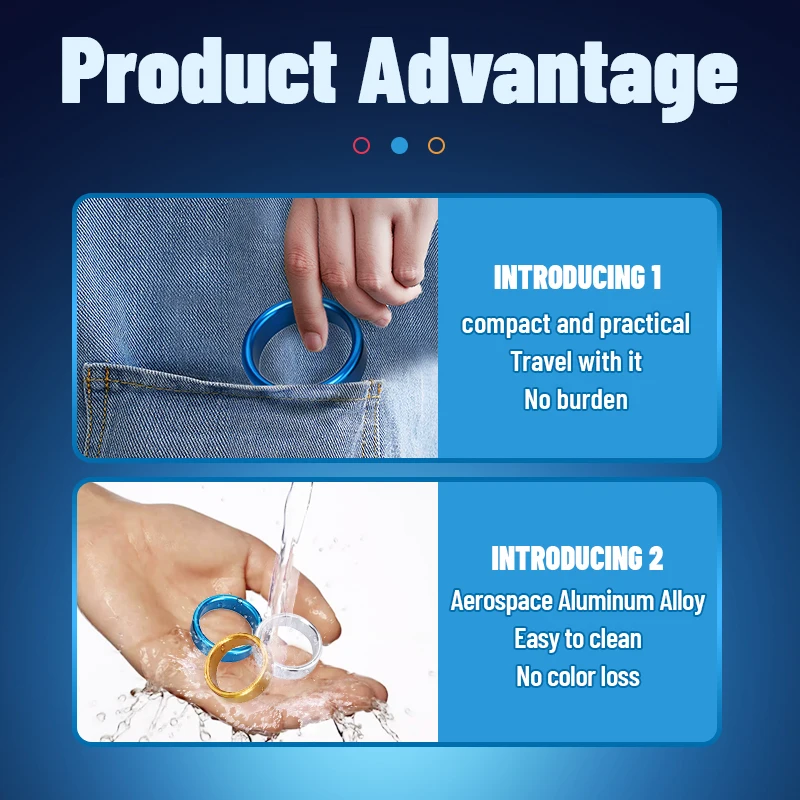 Product Advantage

INTRODUCING 1
compact and practical
Travel with it
No burden

INTRODUCING 2
Aerospace Aluminum Alloy
Easy to clean
No color loss